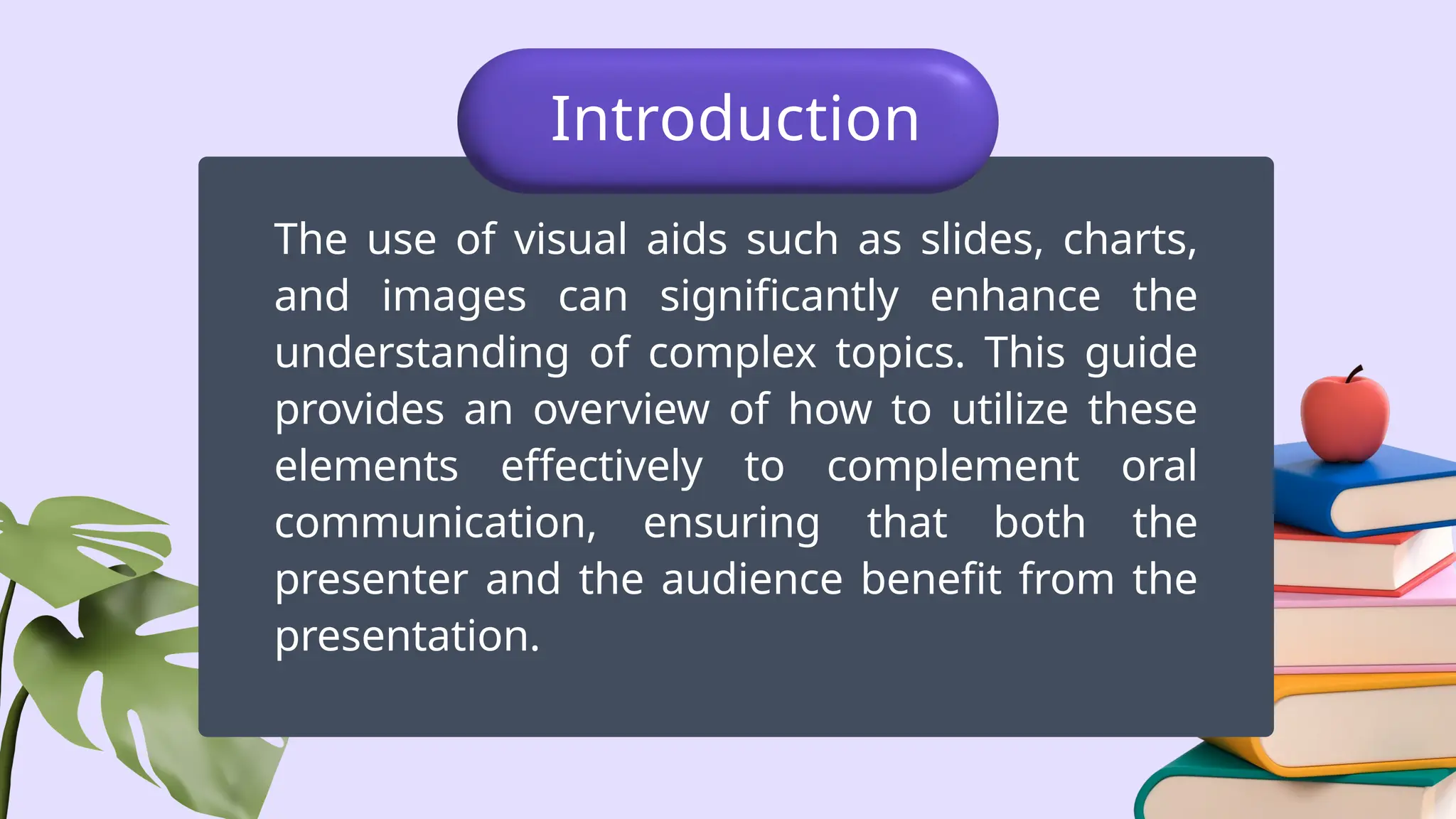 Introduction

The use of visual aids such as slides, charts, and images can significantly enhance the understanding of complex topics. This guide provides an overview of how to utilize these elements effectively to complement oral communication, ensuring that both the presenter and the audience benefit from the presentation.